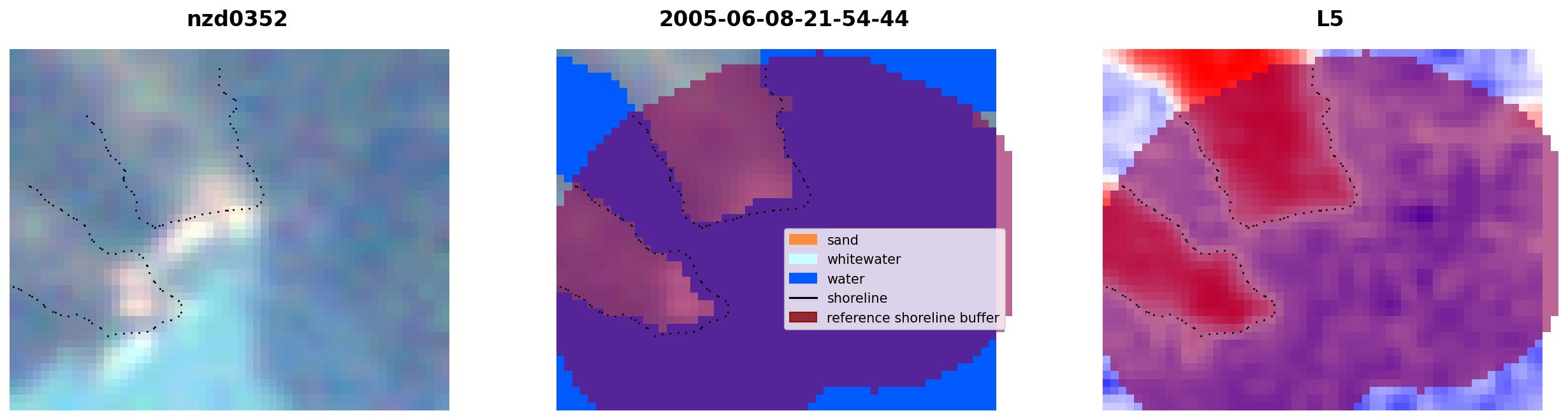 nzd0352

2005-06-08-21-54-44

L5

sand
whitewater
water
shoreline
reference shoreline buffer